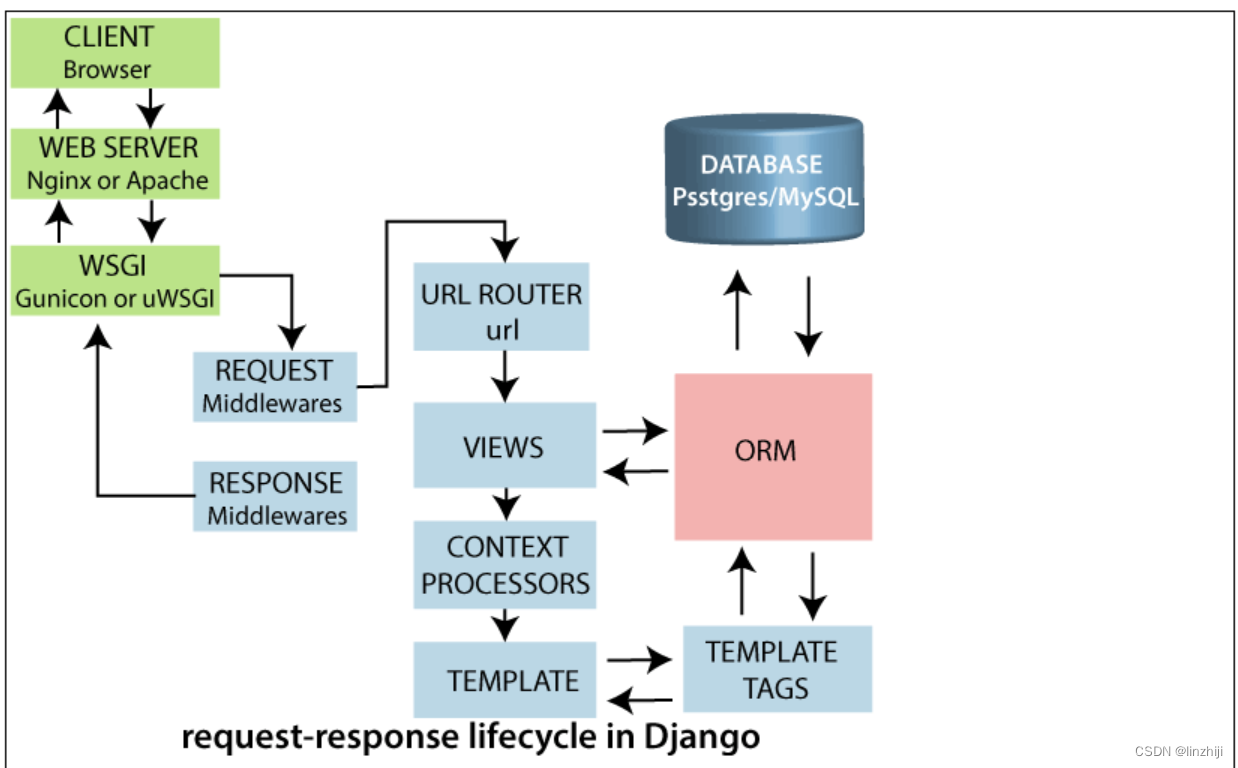 CLIENT
Browser

WEB SERVER
Nginx or Apache

WSGI
Gunicon or uWSGI

REQUEST
Middlewares

RESPONSE
Middlewares

URL ROUTER
url

VIEWS

CONTEXT PROCESSORS

TEMPLATE

DATABASE
Psstgres/MySQL

ORM

TEMPLATE TAGS

request-response lifecycle in Django

CSDN @linzhiji